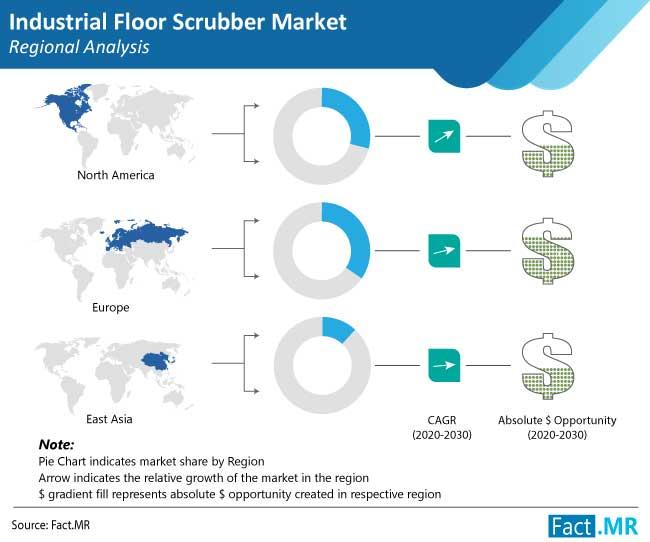 Industrial Floor Scrubber Market
Regional Analysis

North America

Europe

East Asia

CAGR
(2020-2030)

Absolute $ Opportunity
(2020-2030)

Note:
Pie Chart indicates market share by Region
Arrow indicates the relative growth of the market in the region
$ gradient fill represents absolute $ opportunity created in respective region

Source: Fact.MR

Fact.MR